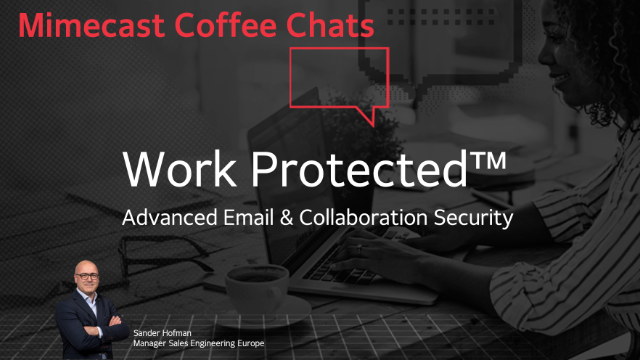 Mimecast Coffee Chats

Work Protected™

Advanced Email & Collaboration Security

Sander Hofman
Manager Sales Engineering Europe